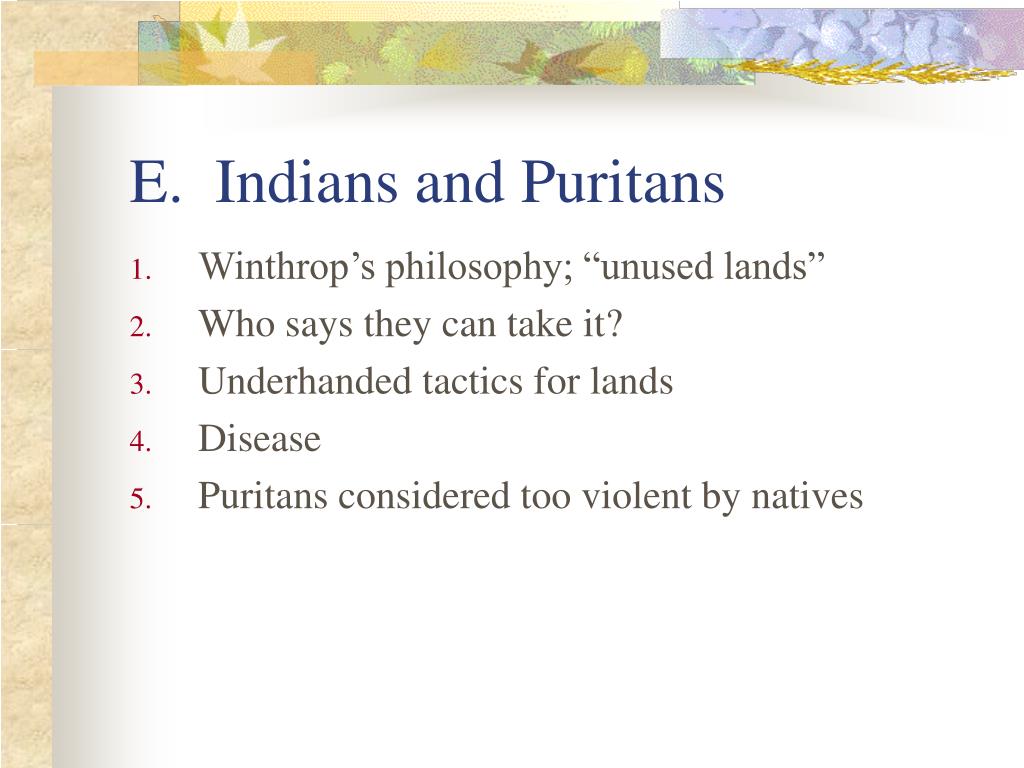 E. Indians and Puritans

1. Winthrop’s philosophy; “unused lands”
2. Who says they can take it?
3. Underhanded tactics for lands
4. Disease
5. Puritans considered too violent by natives